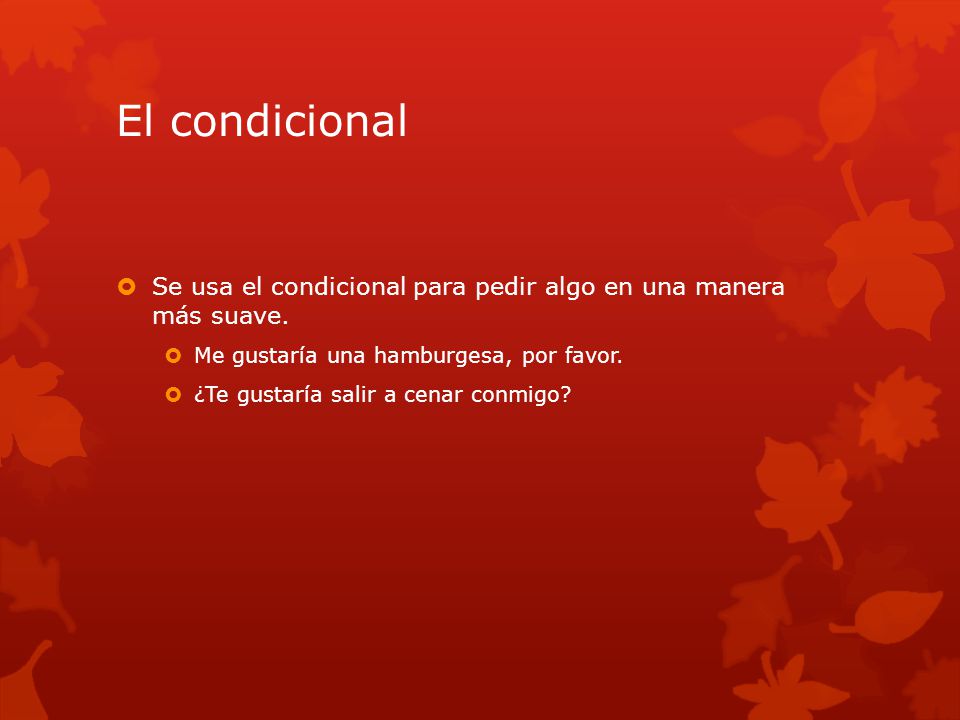 El condicional

Se usa el condicional para pedir algo en una manera más suave.

Me gustaría una hamburgesa, por favor.

¿Te gustaría salir a cenar conmigo?